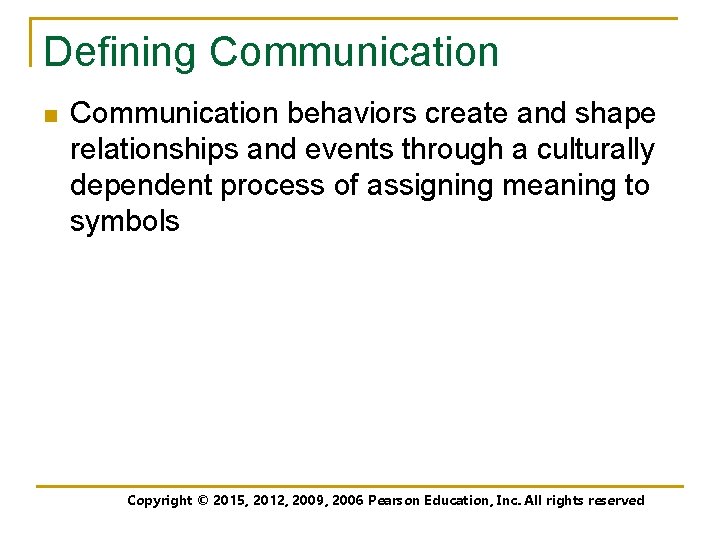 Defining Communication

Communication behaviors create and shape relationships and events through a culturally dependent process of assigning meaning to symbols

Copyright © 2015, 2012, 2009, 2006 Pearson Education, Inc. All rights reserved